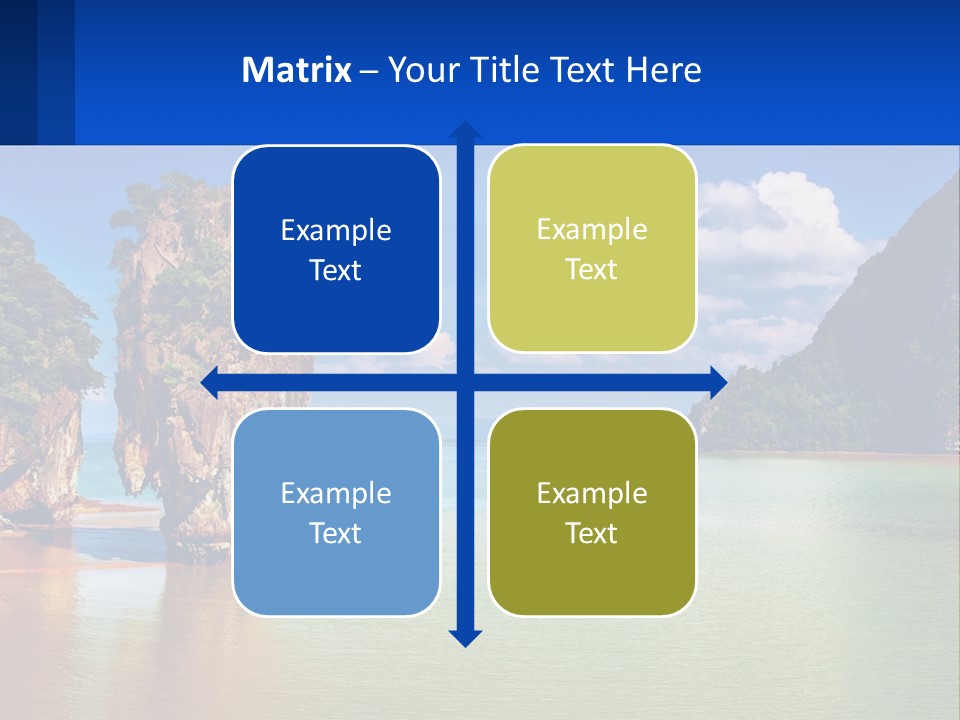 Matrix – Your Title Text Here

Example Text

Example Text

Example Text

Example Text